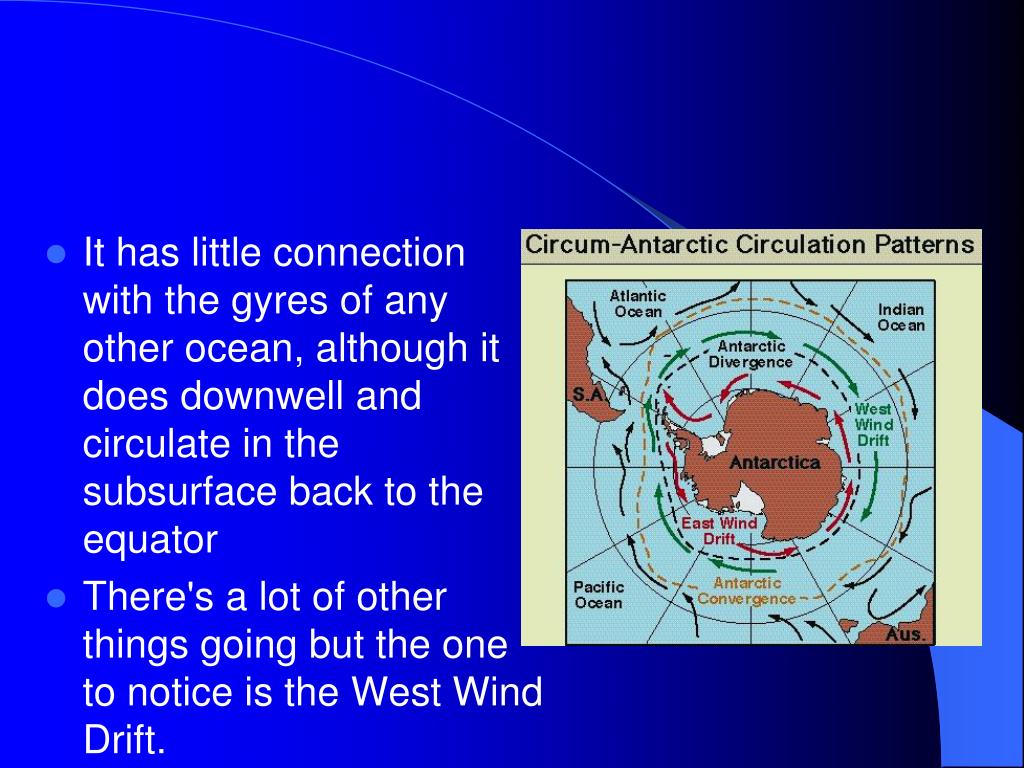 It has little connection with the gyres of any other ocean, although it does downwell and circulate in the subsurface back to the equator

There's a lot of other things going but the one to notice is the West Wind Drift.

Circum-Antarctic Circulation Patterns

Atlantic Ocean

Indian Ocean

Antarctic Divergence

S.A.

West Wind Drift

Antarctica

East Wind Drift

Pacific Ocean

Antarctic Convergence

Aus.